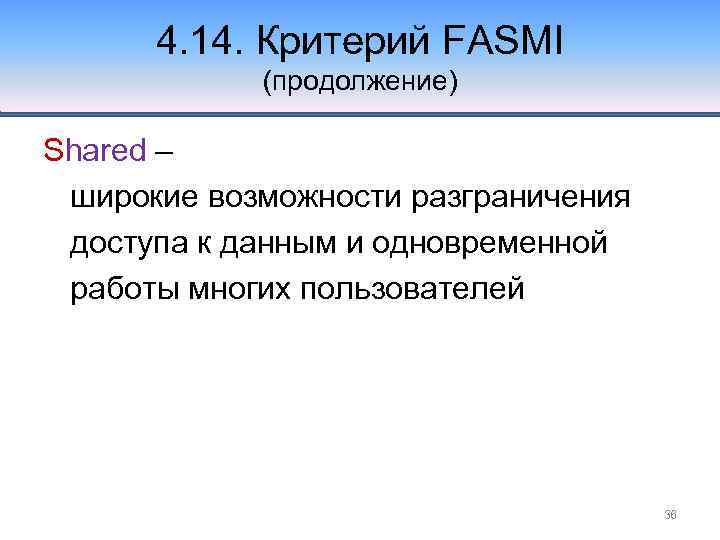 4.14. Критерий FASMI
(продолжение)

Shared –
широкие возможности разграничения доступа к данным и одновременной работы многих пользователей

36